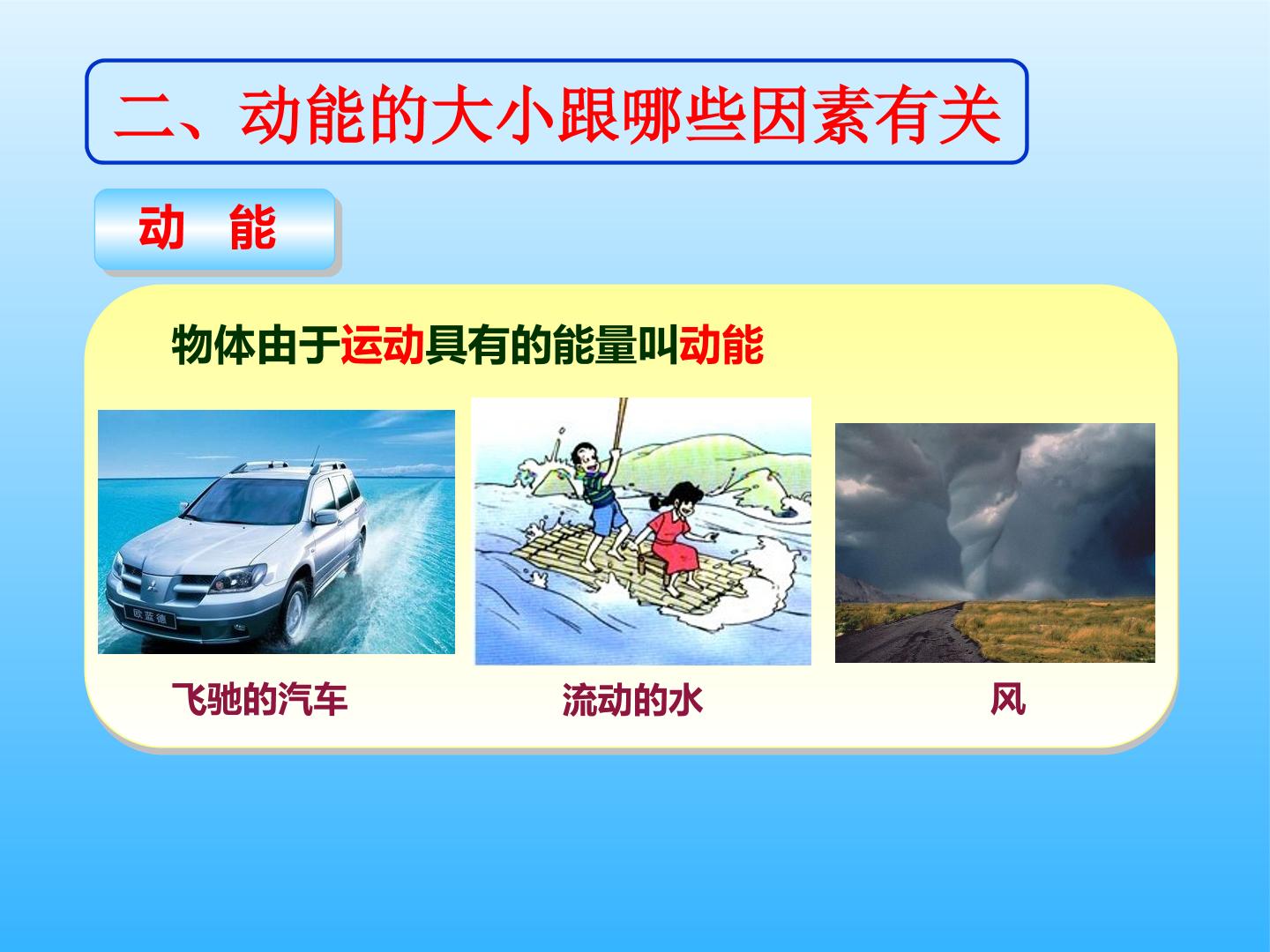 二、动能的大小跟哪些因素有关

动　能

物体由于运动具有的能量叫动能

欧蓝德

飞驰的汽车

流动的水

风